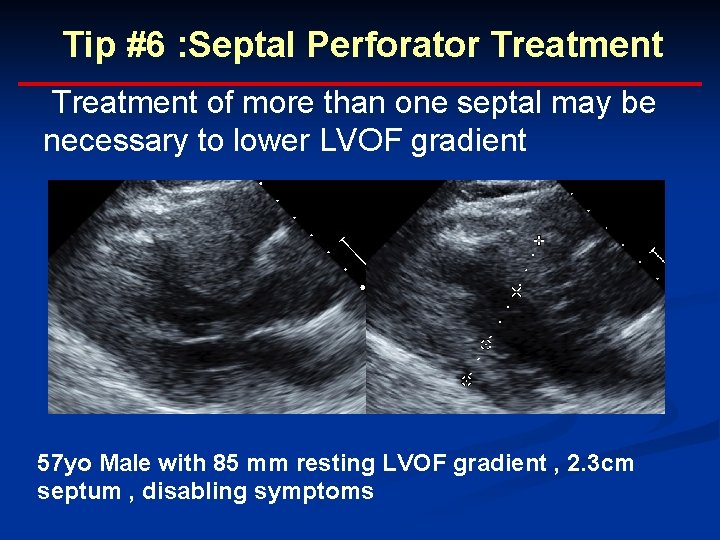 Tip #6 :Septal Perforator Treatment

Treatment of more than one septal may be necessary to lower LVOF gradient

57yo Male with 85 mm resting LVOF gradient , 2.3cm septum , disabling symptoms